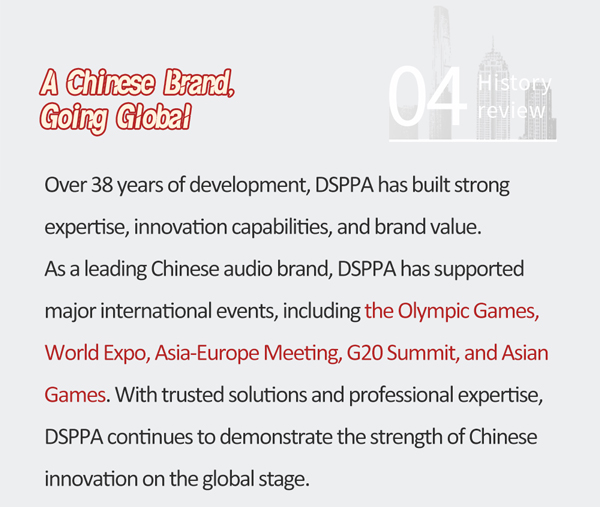 A Chinese Brand, Going Global

04 History review

Over 38 years of development, DSPPA has built strong expertise, innovation capabilities, and brand value.
As a leading Chinese audio brand, DSPPA has supported major international events, including the Olympic Games, World Expo, Asia-Europe Meeting, G20 Summit, and Asian Games. With trusted solutions and professional expertise, DSPPA continues to demonstrate the strength of Chinese innovation on the global stage.